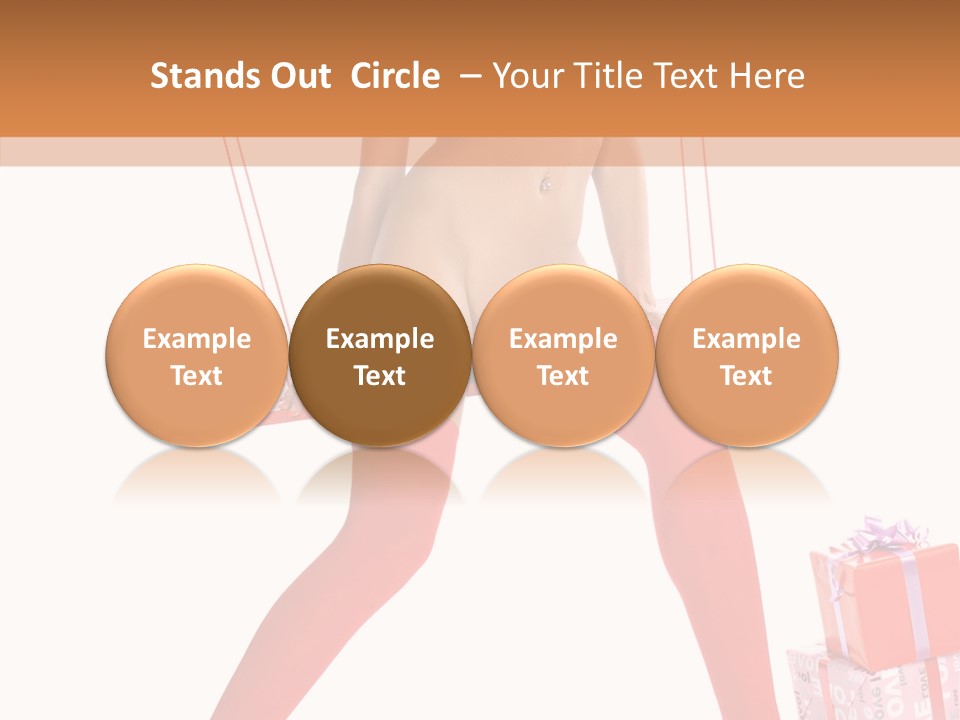 Stands Out Circle – Your Title Text Here

Example Text

Example Text

Example Text

Example Text